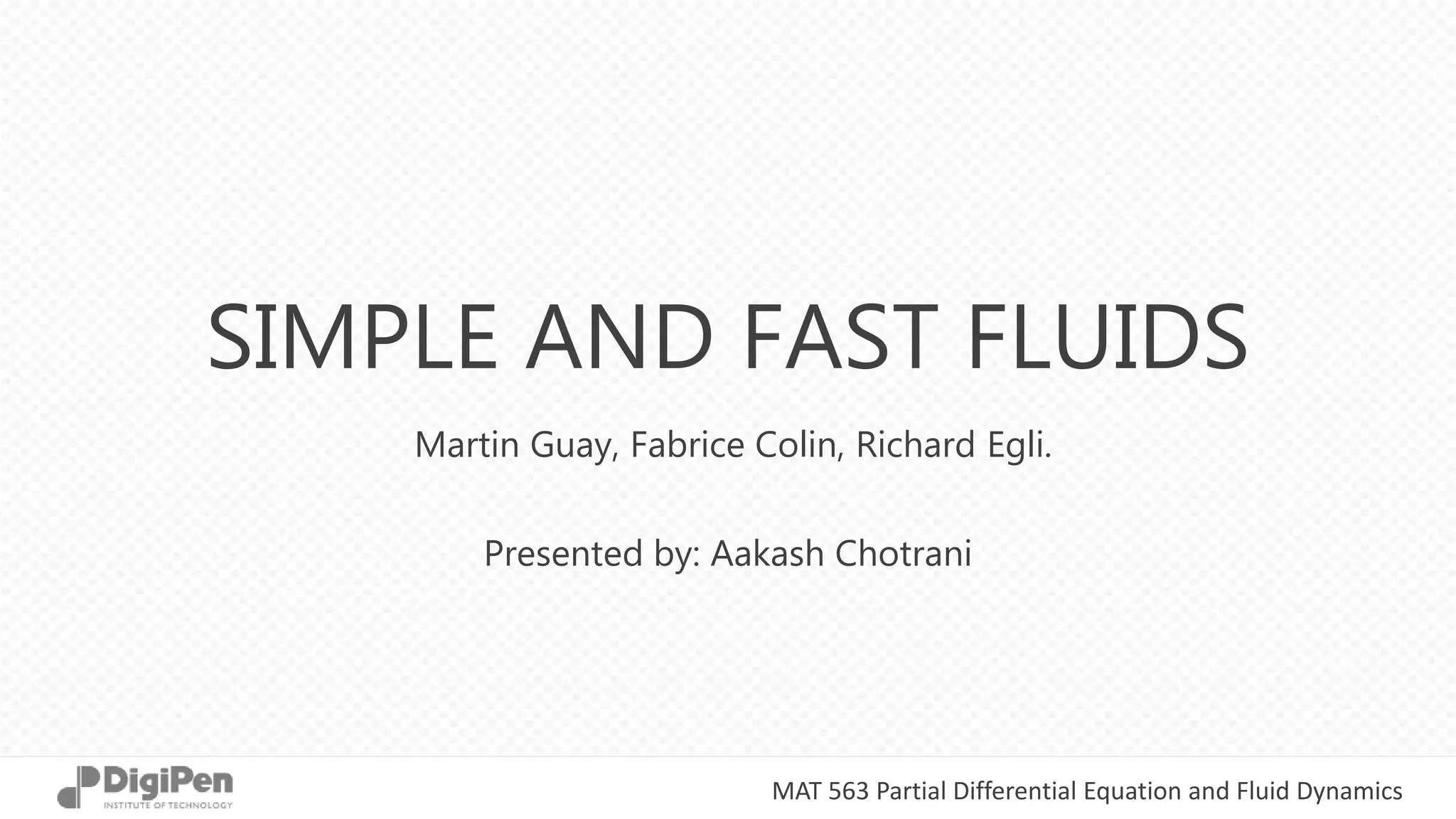 SIMPLE AND FAST FLUIDS

Martin Guay, Fabrice Colin, Richard Egli.

Presented by: Aakash Chotrani

DigiPen
INSTITUTE OF TECHNOLOGY

MAT 563 Partial Differential Equation and Fluid Dynamics